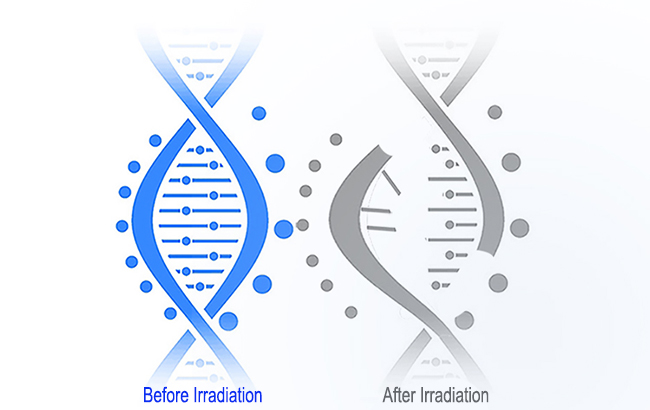 Before Irradiation

After Irradiation